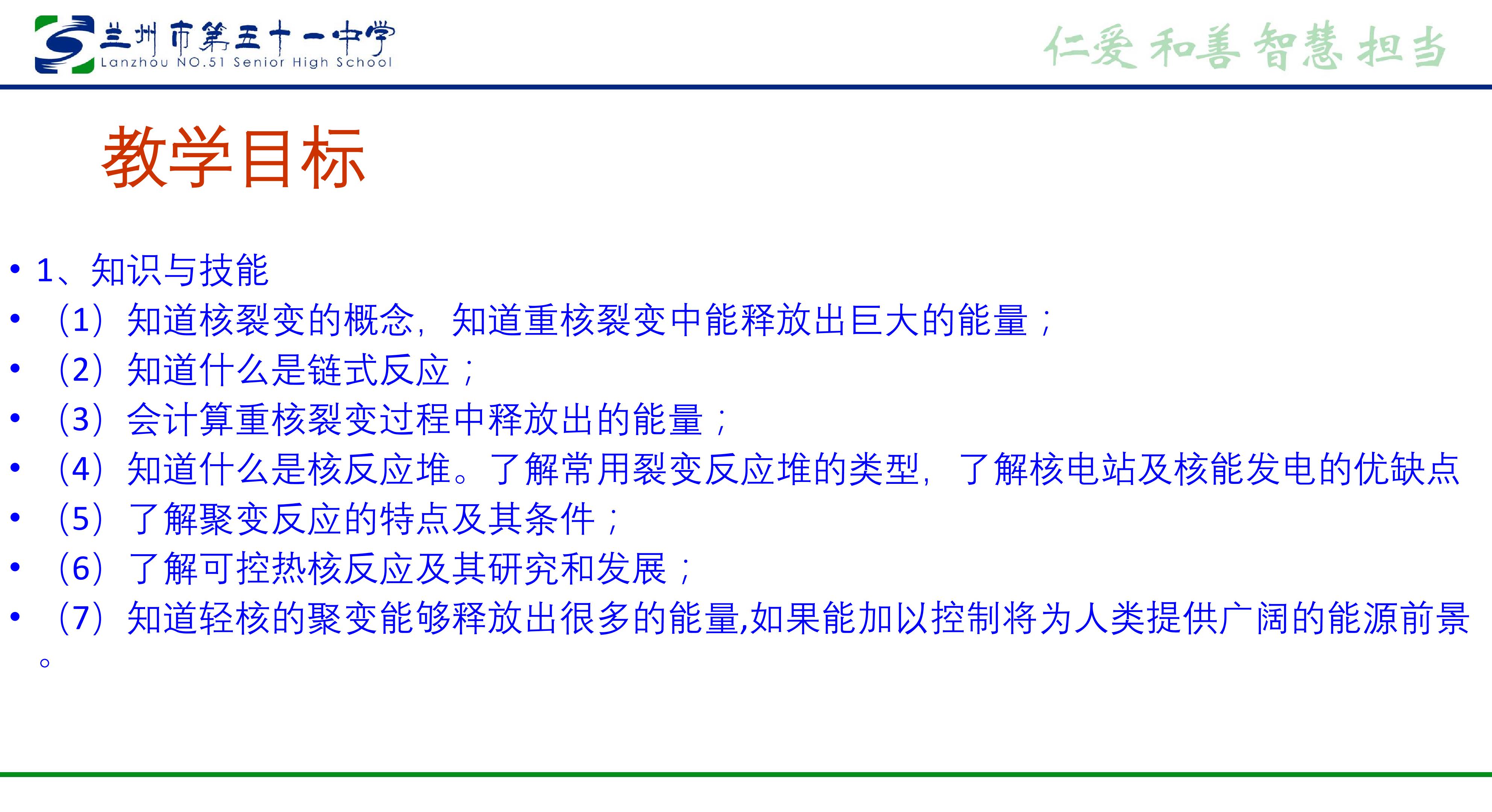 兰州市第五十一中学
Lanzhou NO.51 Senior High School

仁爱 和善 智慧 担当

教学目标

• 1、知识与技能
• （1）知道核裂变的概念，知道重核裂变中能释放出巨大的能量；
• （2）知道什么是链式反应；
• （3）会计算重核裂变过程中释放出的能量；
• （4）知道什么是核反应堆。了解常用裂变反应堆的类型，了解核电站及核能发电的优缺点
• （5）了解聚变反应的特点及其条件；
• （6）了解可控热核反应及其研究和发展；
• （7）知道轻核的聚变能够释放出很多的能量,如果能加以控制将为人类提供广阔的能源前景。